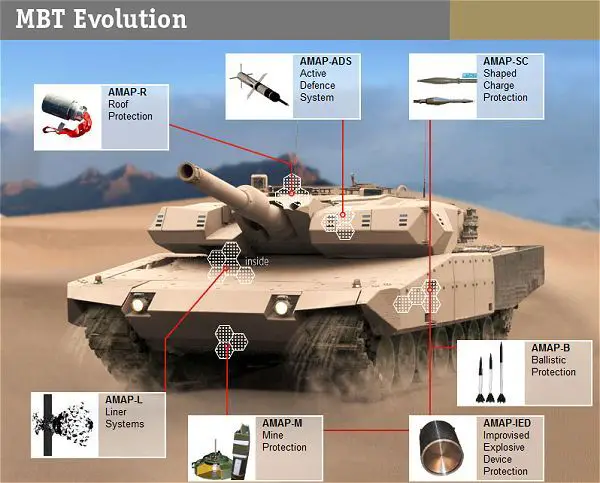 MBT Evolution

AMAP-R
Roof
Protection

AMAP-ADS
Active
Defence
System

AMAP-SC
Shaped
Charge
Protection

inside

AMAP-B
Ballistic
Protection

AMAP-L
Liner
Systems

AMAP-M
Mine
Protection

AMAP-IED
Improvised
Explosive
Device
Protection